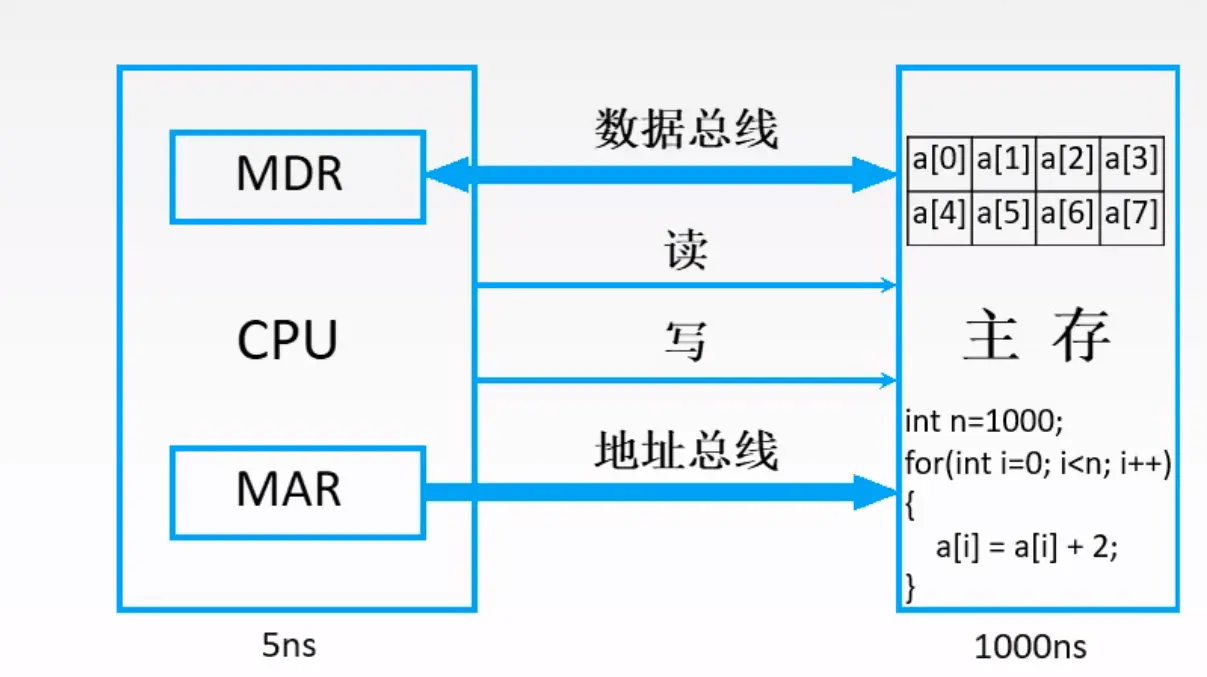 MDR

CPU

MAR

5ns

数据总线

读

写

地址总线

| a[0] | a[1] | a[2] | a[3] |
|---|---|---|---|
| a[4] | a[5] | a[6] | a[7] |

主 存

int n=1000;
for(int i=0; i<n; i++)
{
a[i] = a[i] + 2;
}

1000ns